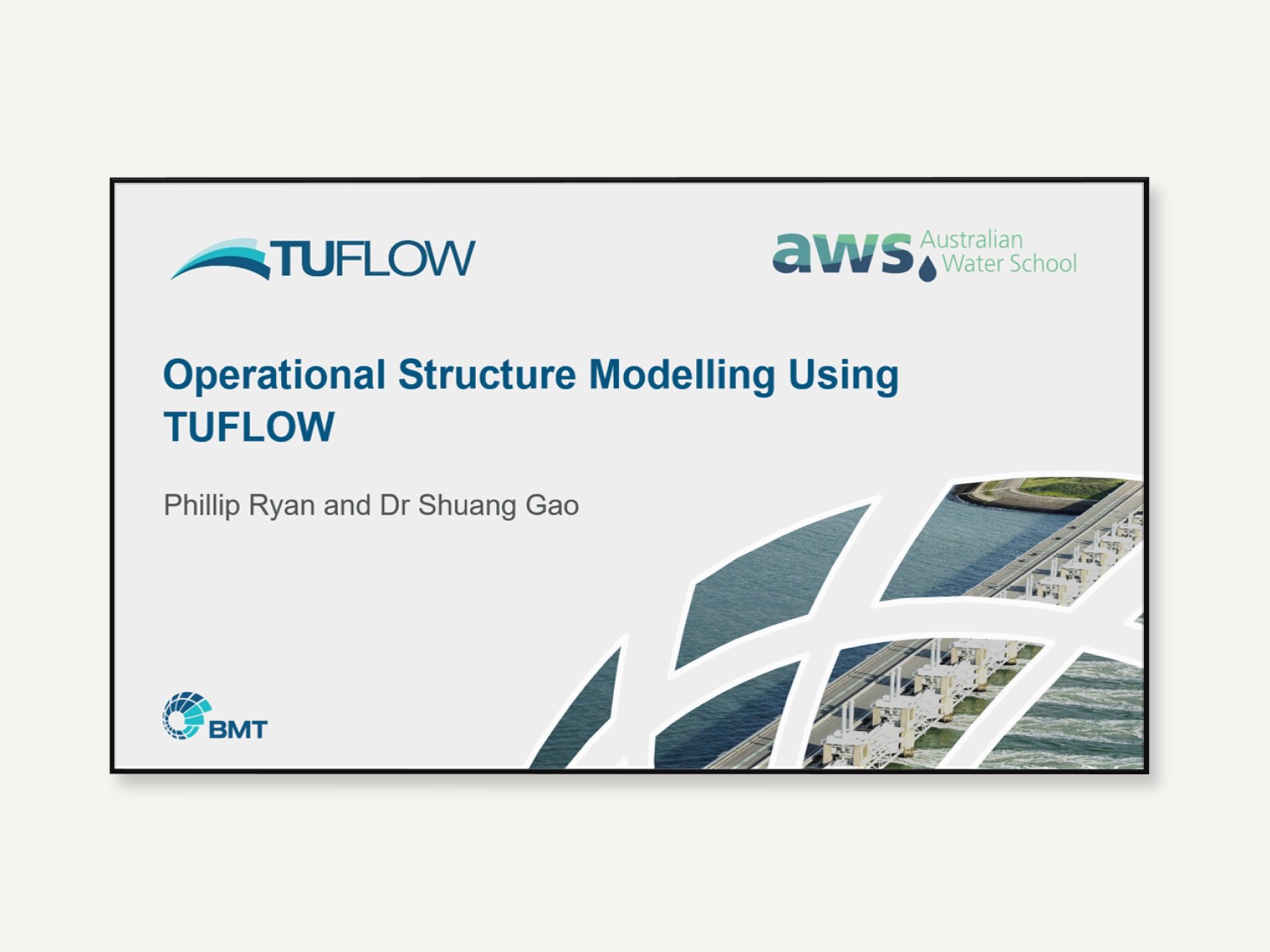 TUFLOW

aws Australian Water School

Operational Structure Modelling Using TUFLOW

Phillip Ryan and Dr Shuang Gao

BMT